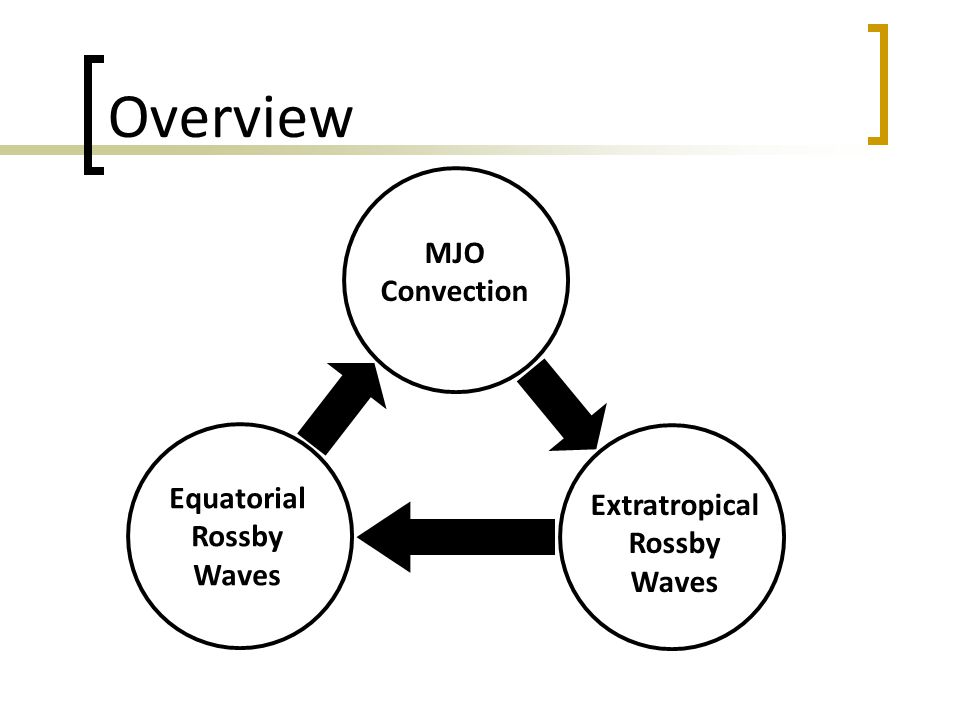 Overview

MJO Convection

Extratropical Rossby Waves

Equatorial Rossby Waves